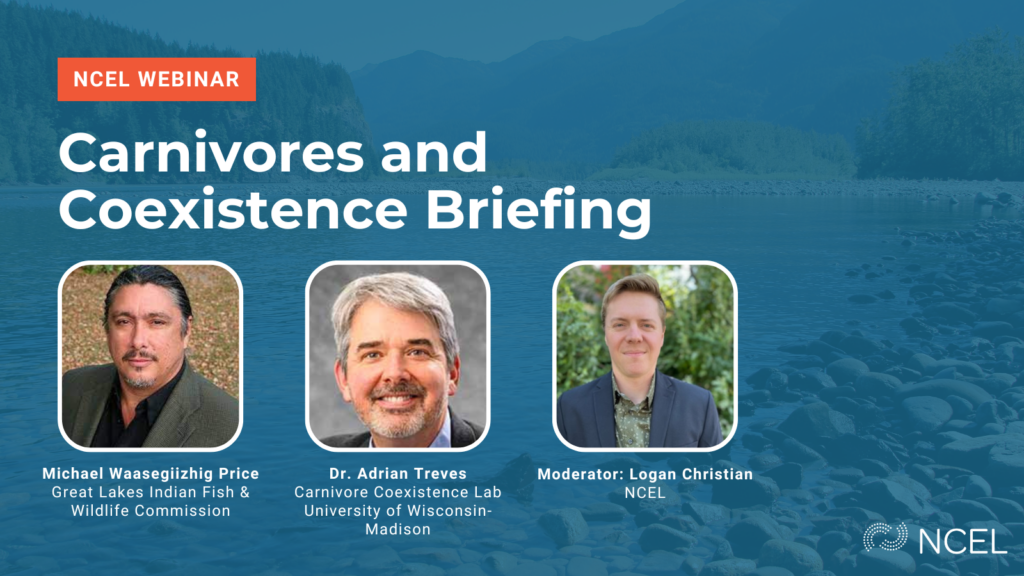 NCEL WEBINAR

Carnivores and Coexistence Briefing

Michael Waasegiizhig Price
Great Lakes Indian Fish & Wildlife Commission

Dr. Adrian Treves
Carnivore Coexistence Lab
University of Wisconsin-Madison

Moderator: Logan Christian
NCEL

NCEL